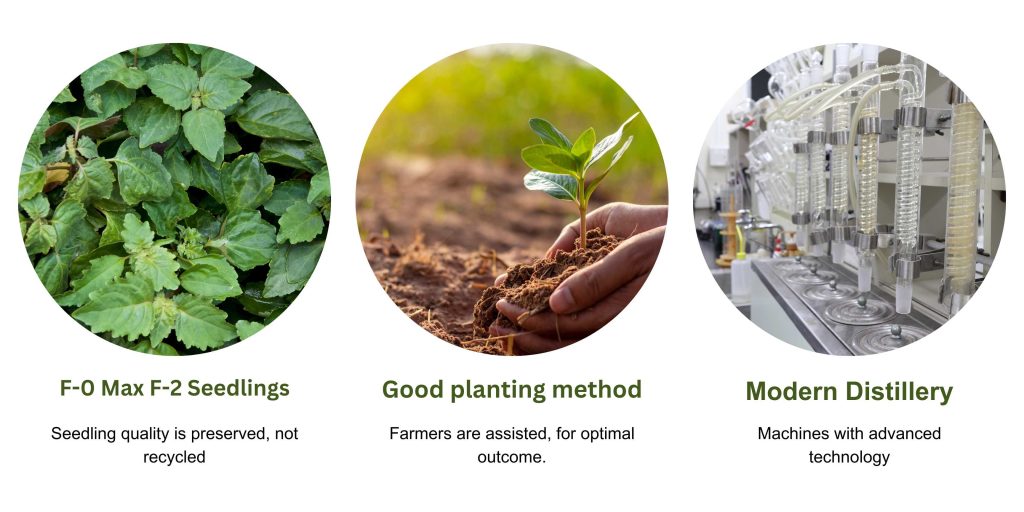 F-0 Max F-2 Seedlings

Seedling quality is preserved, not recycled

Good planting method

Farmers are assisted, for optimal outcome.

Modern Distillery

Machines with advanced technology